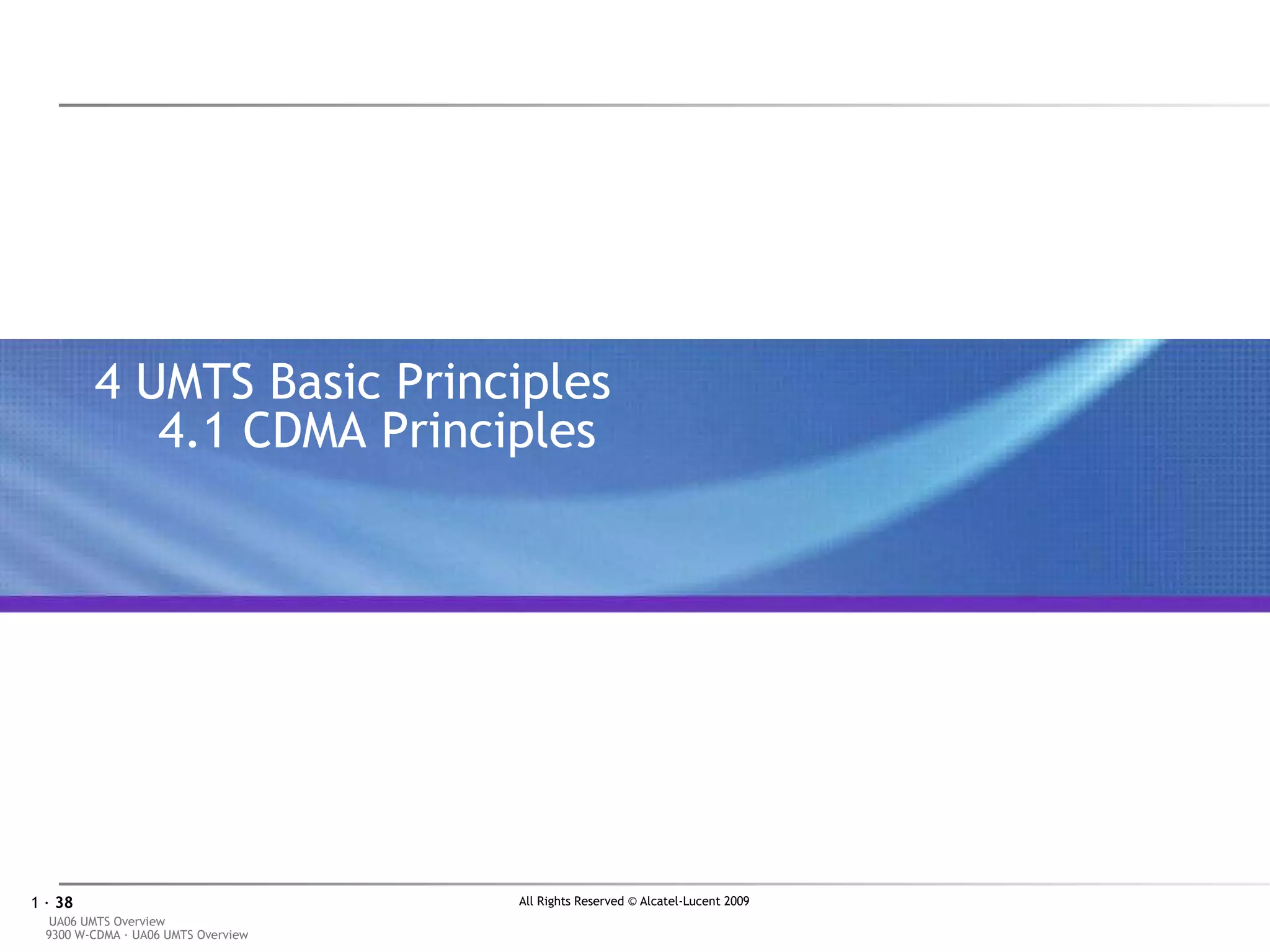 4 UMTS Basic Principles
4.1 CDMA Principles

1 · 38

All Rights Reserved © Alcatel-Lucent 2009

UA06 UMTS Overview
9300 W-CDMA · UA06 UMTS Overview